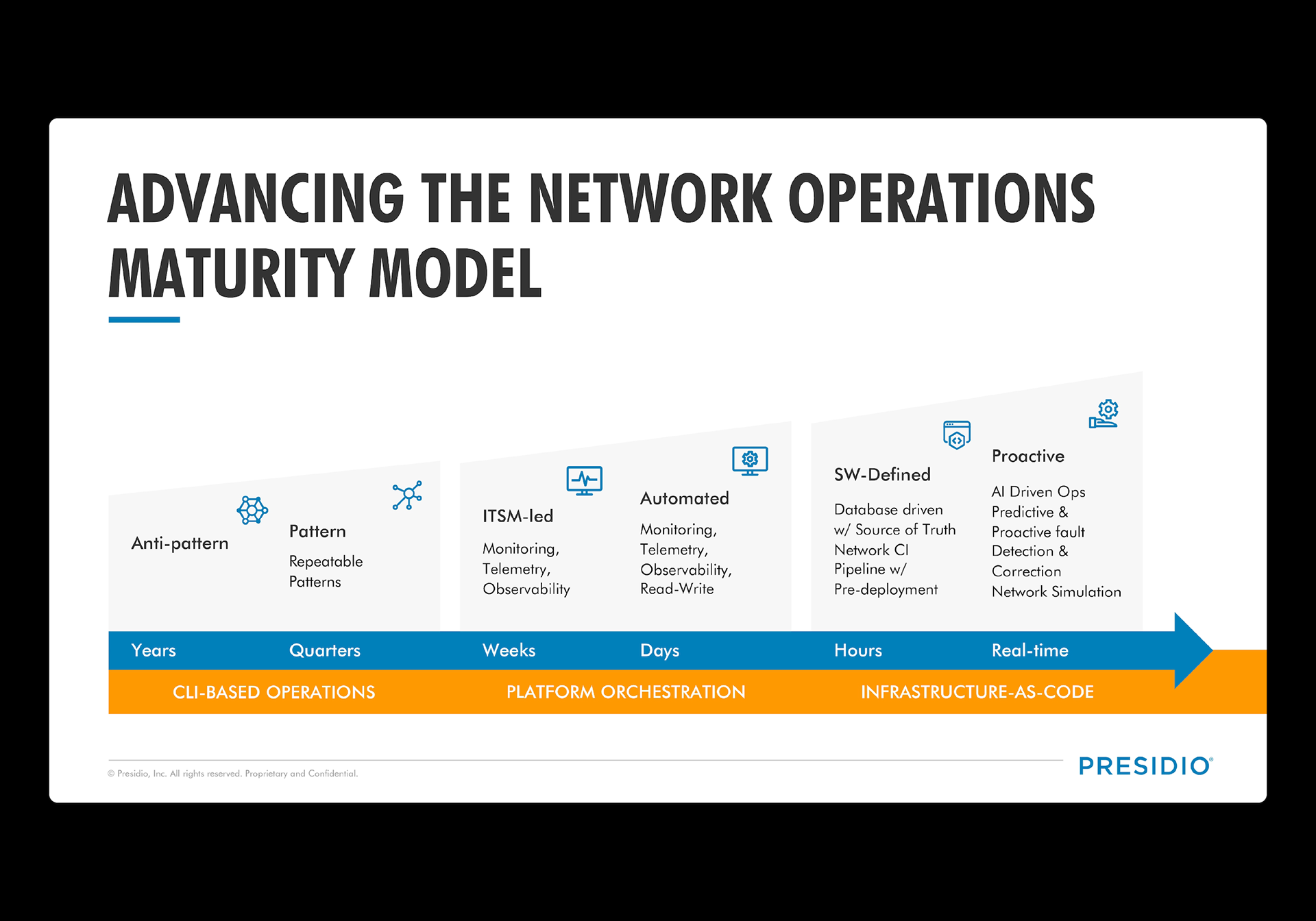 ADVANCING THE NETWORK OPERATIONS MATURITY MODEL

Anti-pattern

Pattern

Repeatable Patterns

ITSM-led

Monitoring, Telemetry, Observability

Automated

Monitoring, Telemetry, Observability, Read-Write

SW-Defined

Database driven w/ Source of Truth Network CI Pipeline w/ Pre-deployment

Proactive

AI Driven Ops Predictive & Proactive fault Detection & Correction Network Simulation

Years Quarters Weeks Days Hours Real-time

CLI-BASED OPERATIONS PLATFORM ORCHESTRATION INFRASTRUCTURE-AS-CODE

© Presidio, Inc. All rights reserved. Proprietary and Confidential.

PRESIDIO®